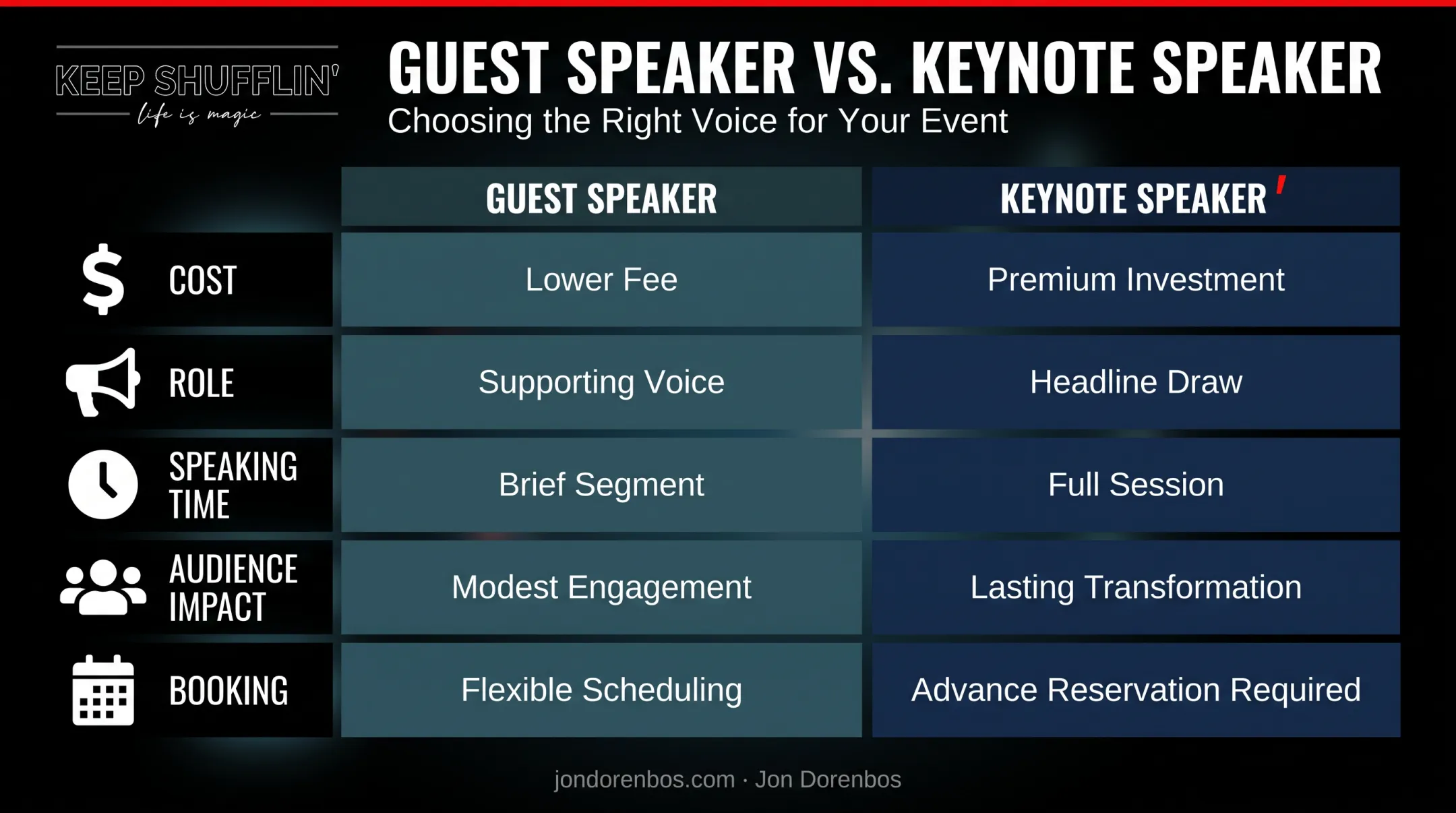 KEEP SHUFFLIN'
life is magic

GUEST SPEAKER VS. KEYNOTE SPEAKER
Choosing the Right Voice for Your Event

| | GUEST SPEAKER | KEYNOTE SPEAKER |
|---|---|---|
| COST | Lower Fee | Premium Investment |
| ROLE | Supporting Voice | Headline Draw |
| SPEAKING TIME | Brief Segment | Full Session |
| AUDIENCE IMPACT | Modest Engagement | Lasting Transformation |
| BOOKING | Flexible Scheduling | Advance Reservation Required |

jondorenbos.com · Jon Dorenbos